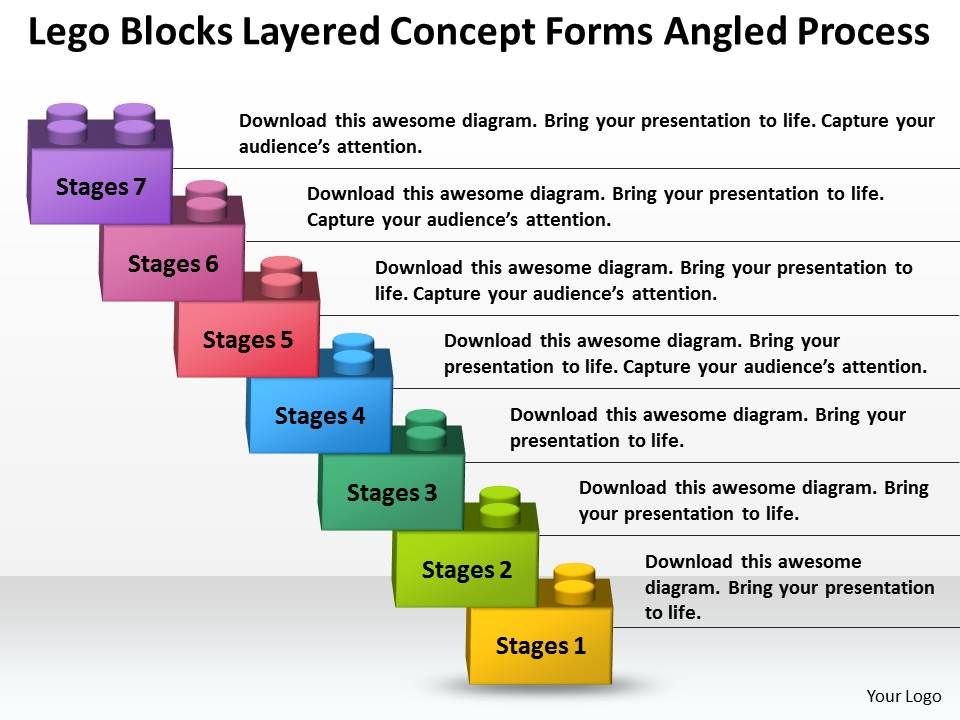 Lego Blocks Layered Concept Forms Angled Process

Stages 7

Download this awesome diagram. Bring your presentation to life. Capture your audience's attention.

Stages 6

Download this awesome diagram. Bring your presentation to life. Capture your audience's attention.

Stages 5

Download this awesome diagram. Bring your presentation to life. Capture your audience's attention.

Stages 4

Download this awesome diagram. Bring your presentation to life. Capture your audience's attention.

Stages 3

Download this awesome diagram. Bring your presentation to life.

Stages 2

Download this awesome diagram. Bring your presentation to life.

Stages 1

Download this awesome diagram. Bring your presentation to life.

Your Logo